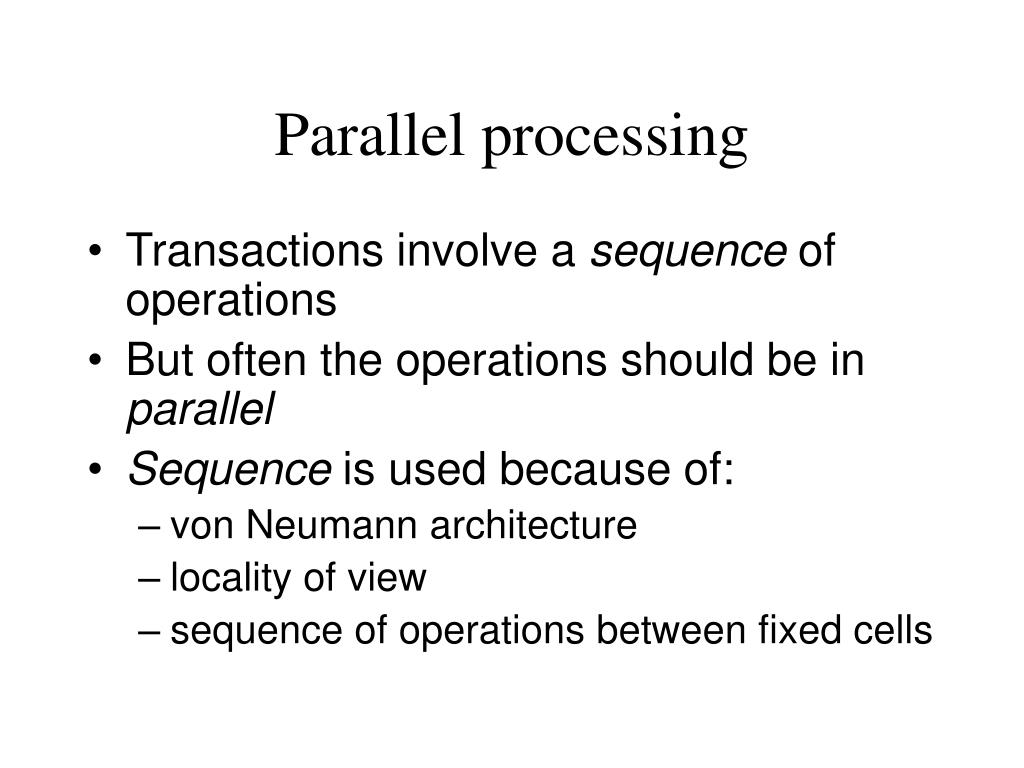 Parallel processing

• Transactions involve a sequence of operations
• But often the operations should be in parallel
• Sequence is used because of:
– von Neumann architecture
– locality of view
– sequence of operations between fixed cells